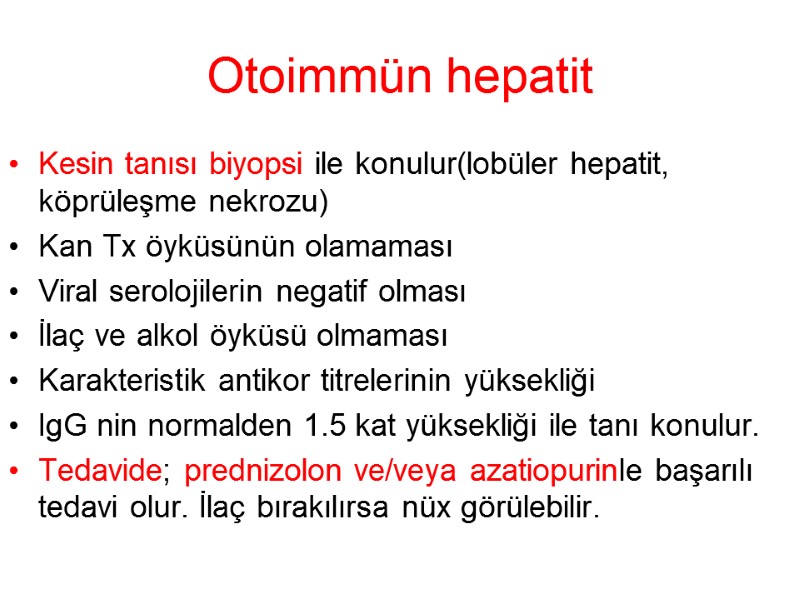 Otoimmün hepatit

• Kesin tanısı biyopsi ile konulur(lobüler hepatit, köprüleşme nekrozu)
• Kan Tx öyküsünün olamaması
• Viral serolojilerin negatif olması
• İlaç ve alkol öyküsü olmaması
• Karakteristik antikor titrelerinin yüksekliği
• IgG nin normalden 1.5 kat yüksekliği ile tanı konulur.
• Tedavide; prednizolon ve/veya azatiopurinle başarılı tedavi olur. İlaç bırakılırsa nüx görülebilir.